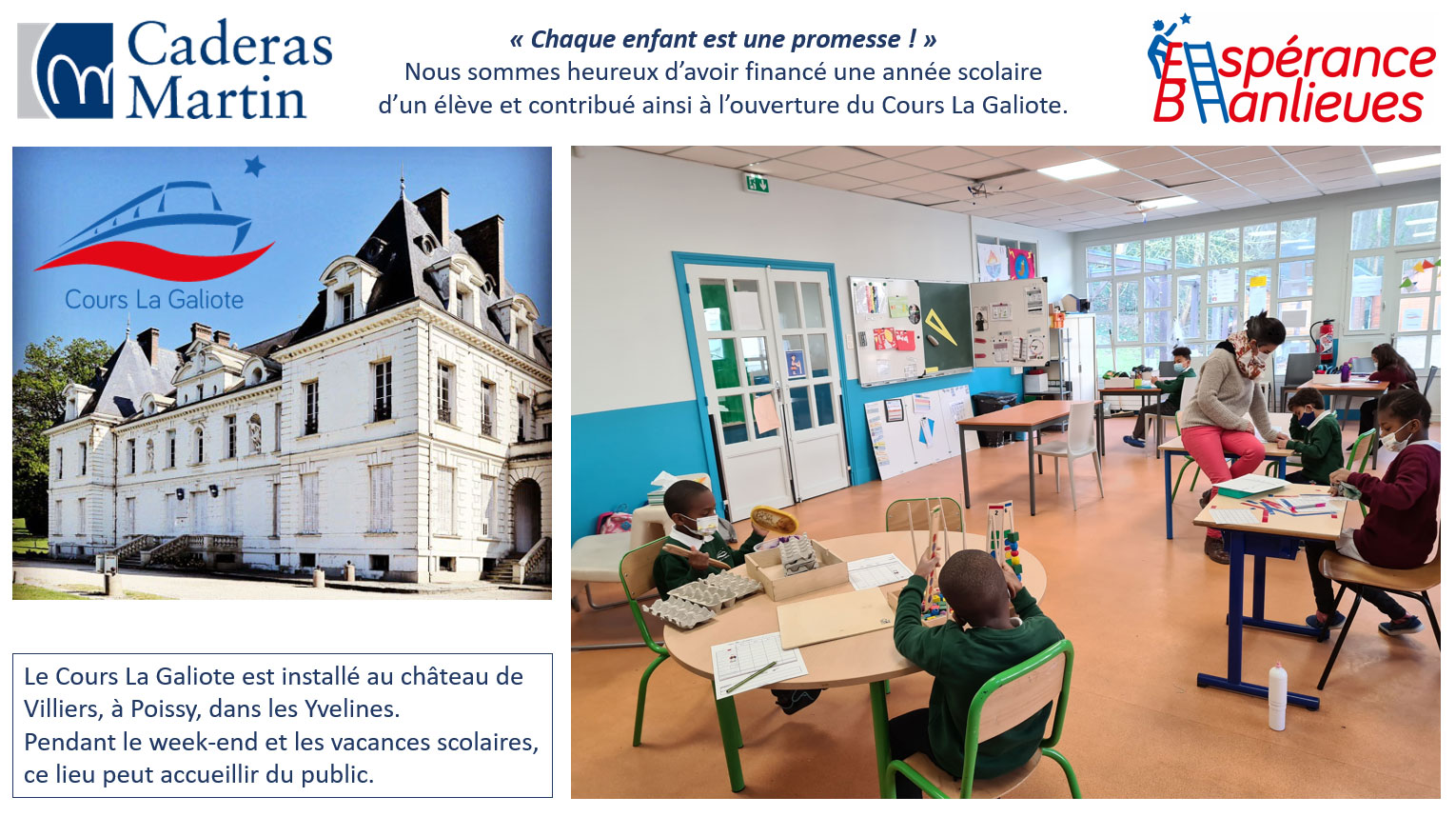 Caderas Martin

« Chaque enfant est une promesse ! »
Nous sommes heureux d'avoir financé une année scolaire d'un élève et contribué ainsi à l'ouverture du Cours La Galiote.

Espérance Banlieues

Cours La Galiote

Le Cours La Galiote est installé au château de Villiers, à Poissy, dans les Yvelines.
Pendant le week-end et les vacances scolaires, ce lieu peut accueillir du public.